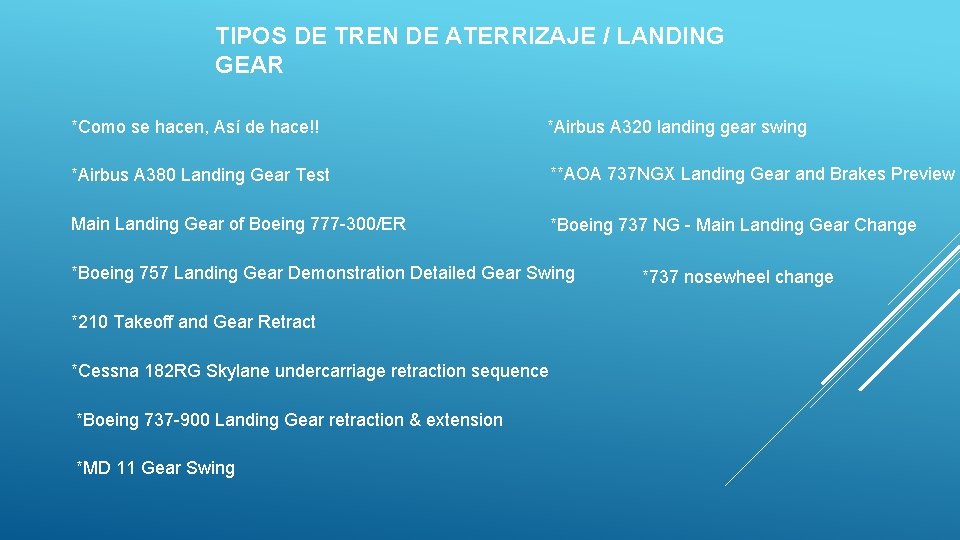 TIPOS DE TREN DE ATERRIZAJE / LANDING GEAR

*Como se hacen, Así de hace!!

*Airbus A380 Landing Gear Test

Main Landing Gear of Boeing 777-300/ER

*Boeing 757 Landing Gear Demonstration Detailed Gear Swing

*210 Takeoff and Gear Retract

*Cessna 182RG Skylane undercarriage retraction sequence

*Boeing 737-900 Landing Gear retraction & extension

*MD 11 Gear Swing

*Airbus A320 landing gear swing

**AOA 737NGX Landing Gear and Brakes Preview

*Boeing 737 NG - Main Landing Gear Change

*737 nosewheel change